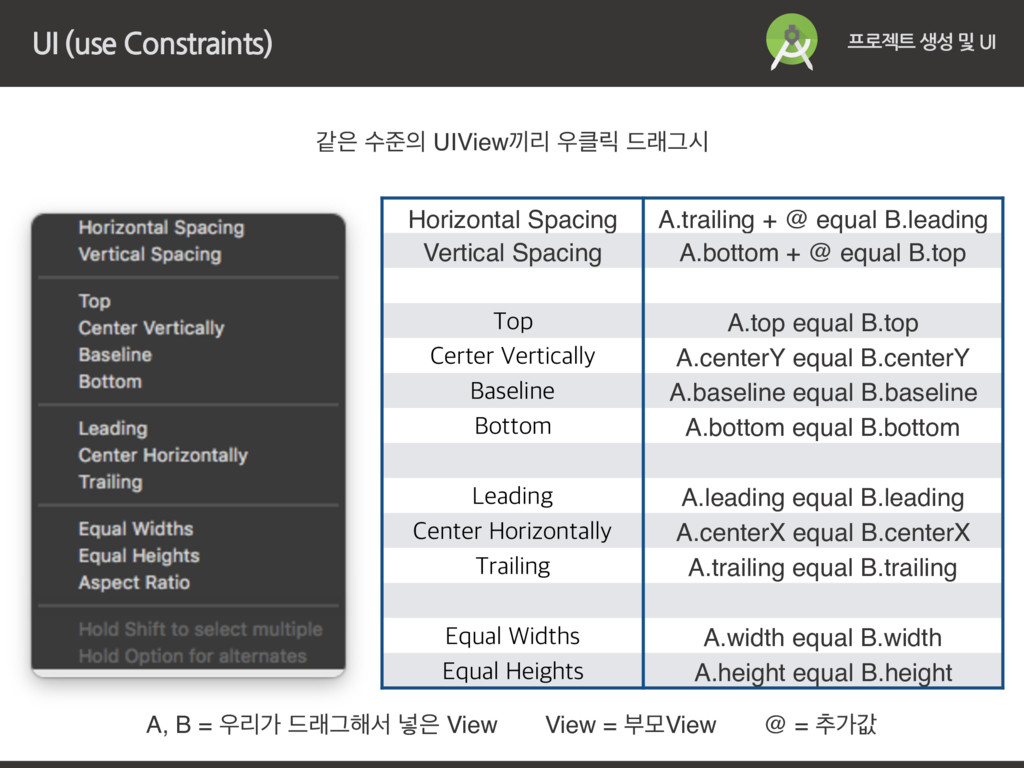 UI (use Constraints)

프로젝트 생성 및 UI

같은 수준의 UIView끼리 우클릭 드래그시

Horizontal Spacing
Vertical Spacing

Top
Center Vertically
Baseline
Bottom

Leading
Center Horizontally
Trailing

Equal Widths
Equal Heights
Aspect Ratio

Hold Shift to select multiple
Hold Option for alternates

| Horizontal Spacing | A.trailing + @ equal B.leading |
|---|---|
| Vertical Spacing | A.bottom + @ equal B.top |
| | |
| Top | A.top equal B.top |
| Certer Vertically | A.centerY equal B.centerY |
| Baseline | A.baseline equal B.baseline |
| Bottom | A.bottom equal B.bottom |
| | |
| Leading | A.leading equal B.leading |
| Center Horizontally | A.centerX equal B.centerX |
| Trailing | A.trailing equal B.trailing |
| | |
| Equal Widths | A.width equal B.width |
| Equal Heights | A.height equal B.height |

A, B = 우리가 드래그해서 넣은 View    View = 부모View    @ = 추가값